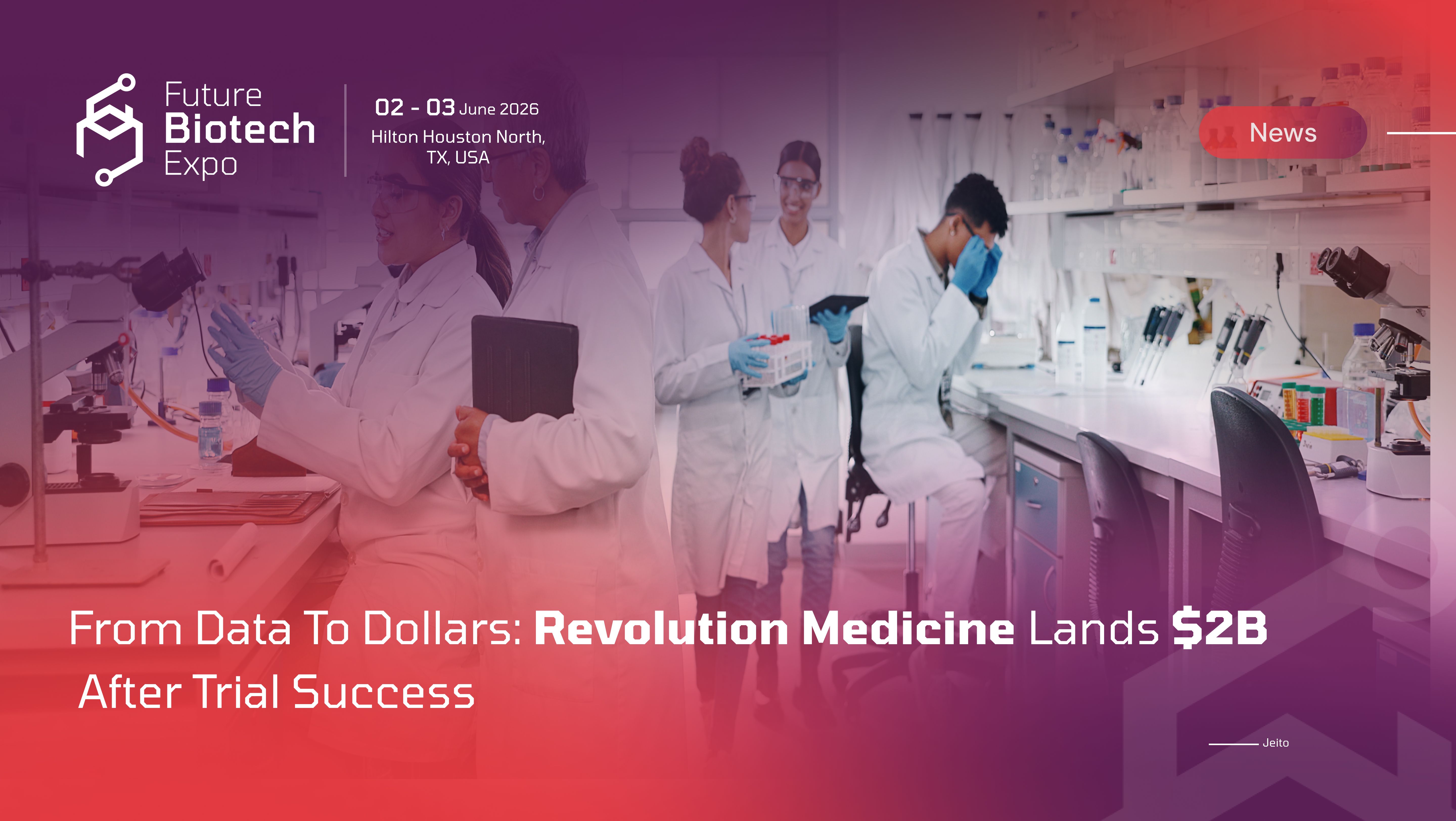 Future Biotech Expo

02 - 03 June 2026
Hilton Houston North, TX, USA

News

From Data To Dollars: Revolution Medicine Lands $2B After Trial Success

Jeito